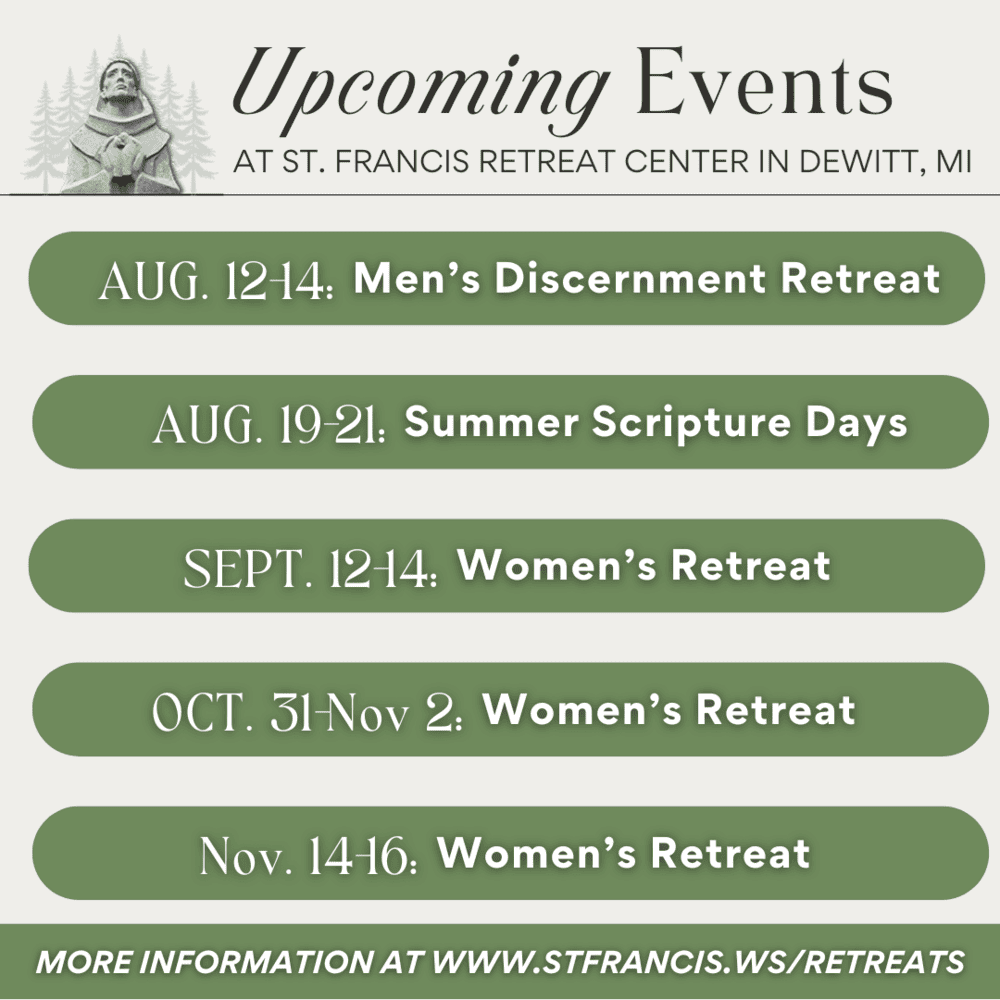 Upcoming Events

AT ST. FRANCIS RETREAT CENTER IN DEWITT, MI

AUG. 12-14: Men's Discernment Retreat

AUG. 19-21: Summer Scripture Days

SEPT. 12-14: Women's Retreat

OCT. 31-Nov 2: Women's Retreat

Nov. 14-16: Women's Retreat

MORE INFORMATION AT WWW.STFRANCIS.WS/RETREATS